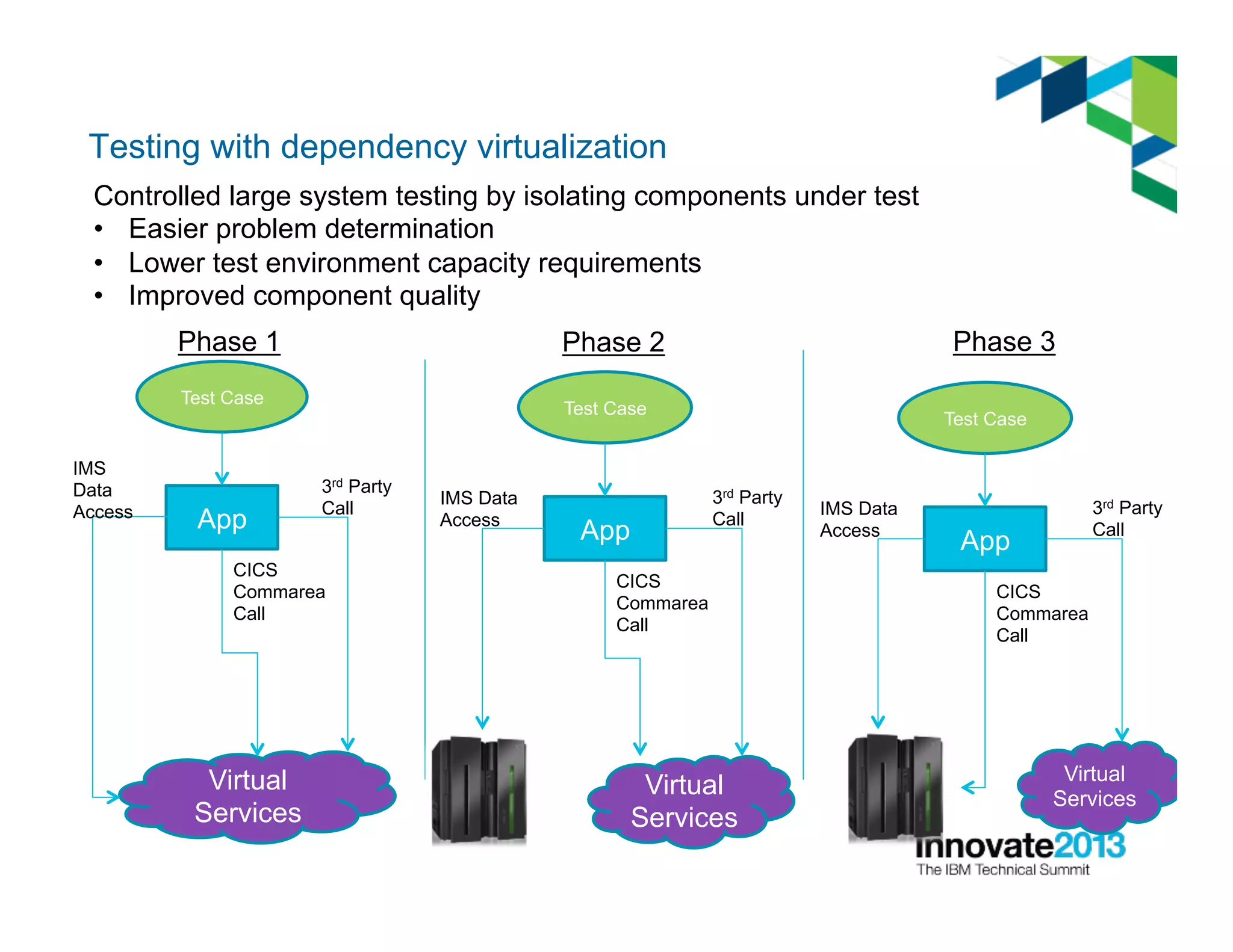 Testing with dependency virtualization

Controlled large system testing by isolating components under test
• Easier problem determination
• Lower test environment capacity requirements
• Improved component quality

Phase 1

Test Case

IMS Data Access

App

3rd Party Call

CICS Commarea Call

Virtual Services

Phase 2

Test Case

IMS Data Access

App

3rd Party Call

CICS Commarea Call

Virtual Services

Phase 3

Test Case

IMS Data Access

App

3rd Party Call

CICS Commarea Call

Virtual Services

innovate2013
The IBM Technical Summit